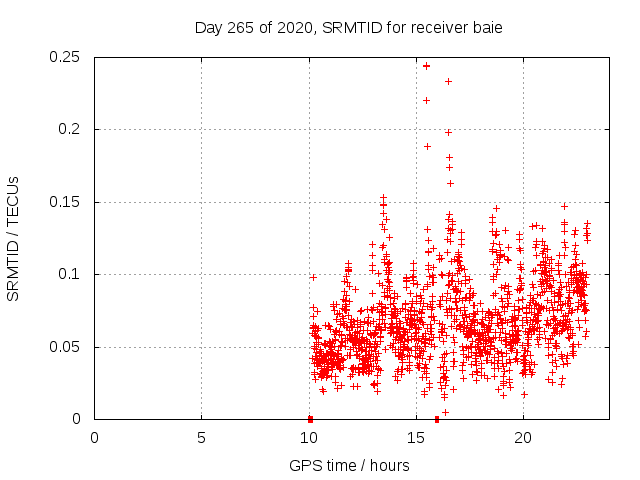 Day 265 of 2020, SRMTID for receiver baie

SRMTID / TECUs

0.25
0.2
0.15
0.1
0.05
0

0
5
10
15
20

GPS time / hours